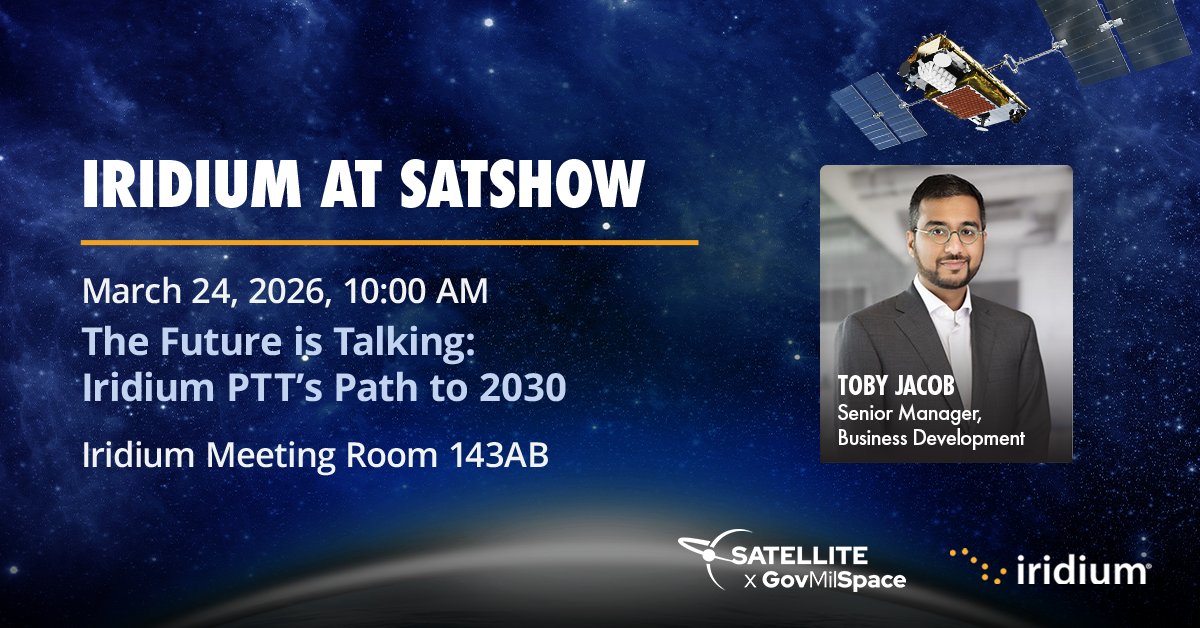 IRIDIUM AT SATSHOW

March 24, 2026, 10:00 AM

The Future is Talking: Iridium PTT's Path to 2030

Iridium Meeting Room 143AB

TOBY JACOB
Senior Manager, Business Development

SATELLITE x GovMilSpace

iridium